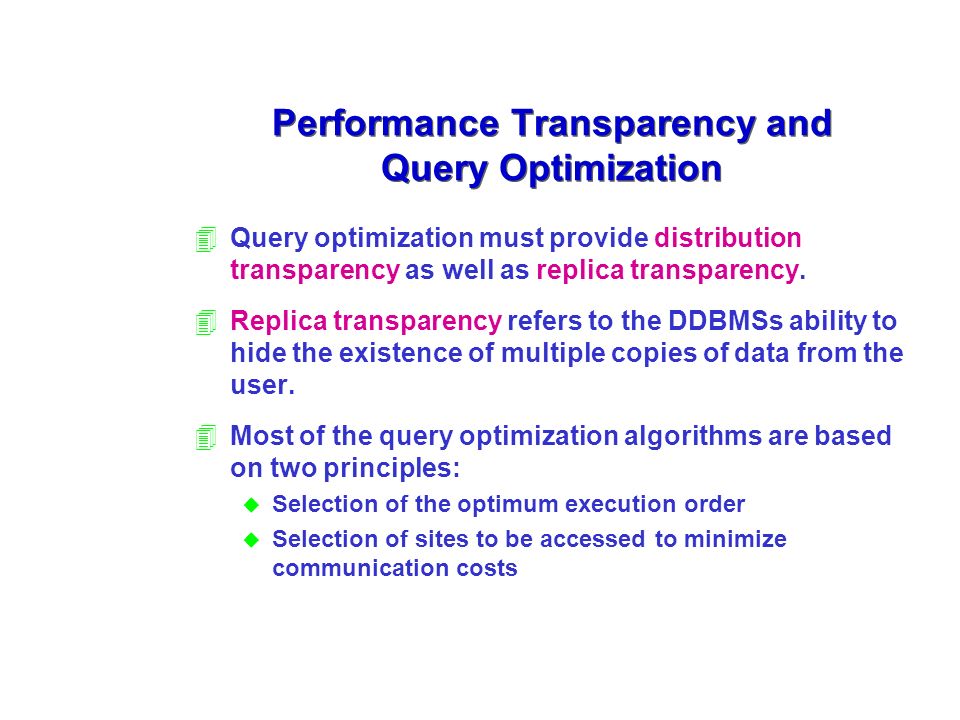 Performance Transparency and Query Optimization

Query optimization must provide distribution transparency as well as replica transparency.

Replica transparency refers to the DDBMSs ability to hide the existence of multiple copies of data from the user.

Most of the query optimization algorithms are based on two principles:

Selection of the optimum execution order

Selection of sites to be accessed to minimize communication costs